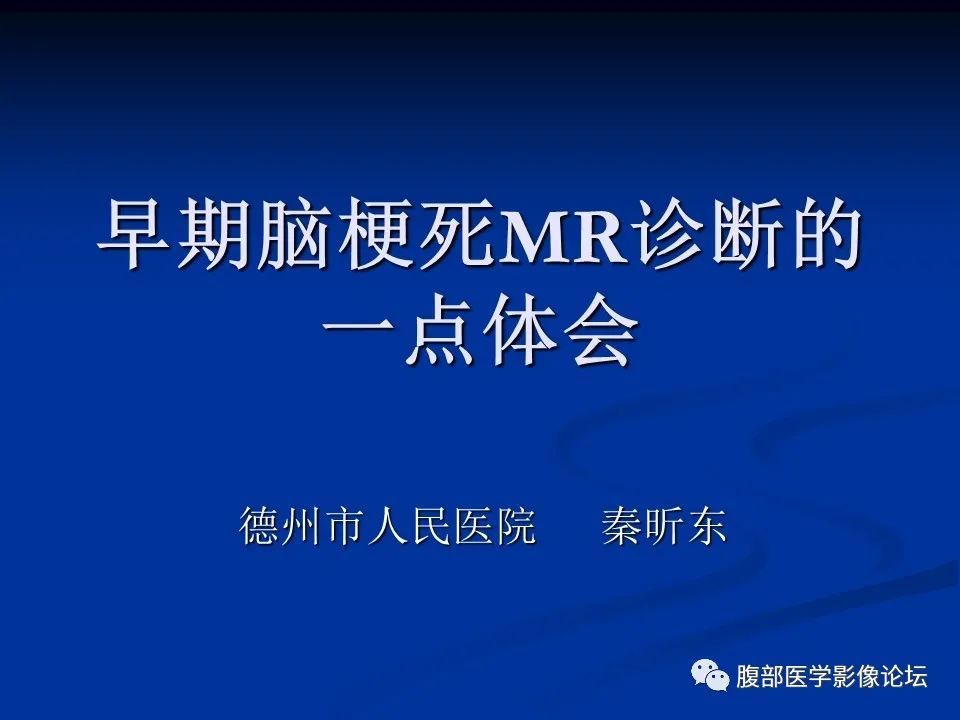 早期脑梗死MR诊断的一点体会

德州市人民医院 秦昕东

腹部医学影像论坛